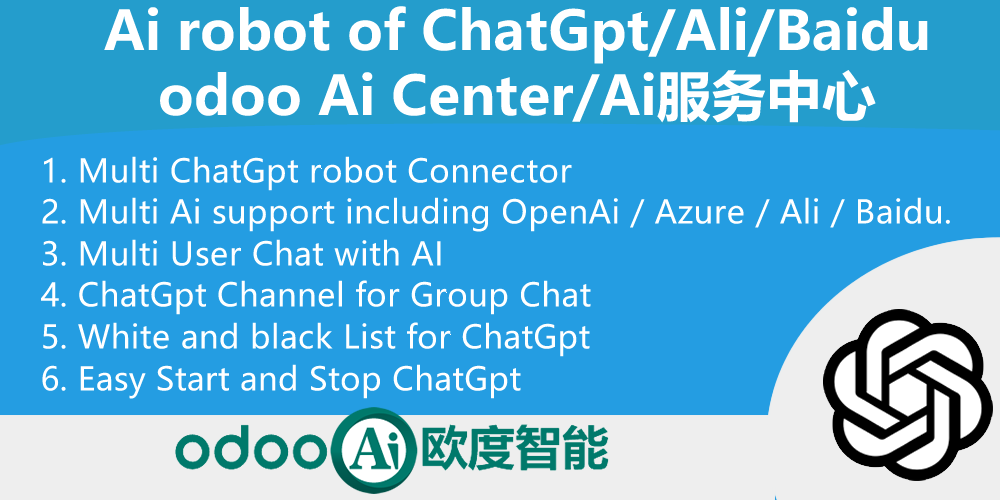 Ai robot of ChatGpt/Ali/Baidu
odoo Ai Center/Ai服务中心

1. Multi ChatGpt robot Connector
2. Multi Ai support including OpenAi / Azure / Ali / Baidu.
3. Multi User Chat with AI
4. ChatGpt Channel for Group Chat
5. White and black List for ChatGpt
6. Easy Start and Stop ChatGpt

odoo Ai 欧度智能